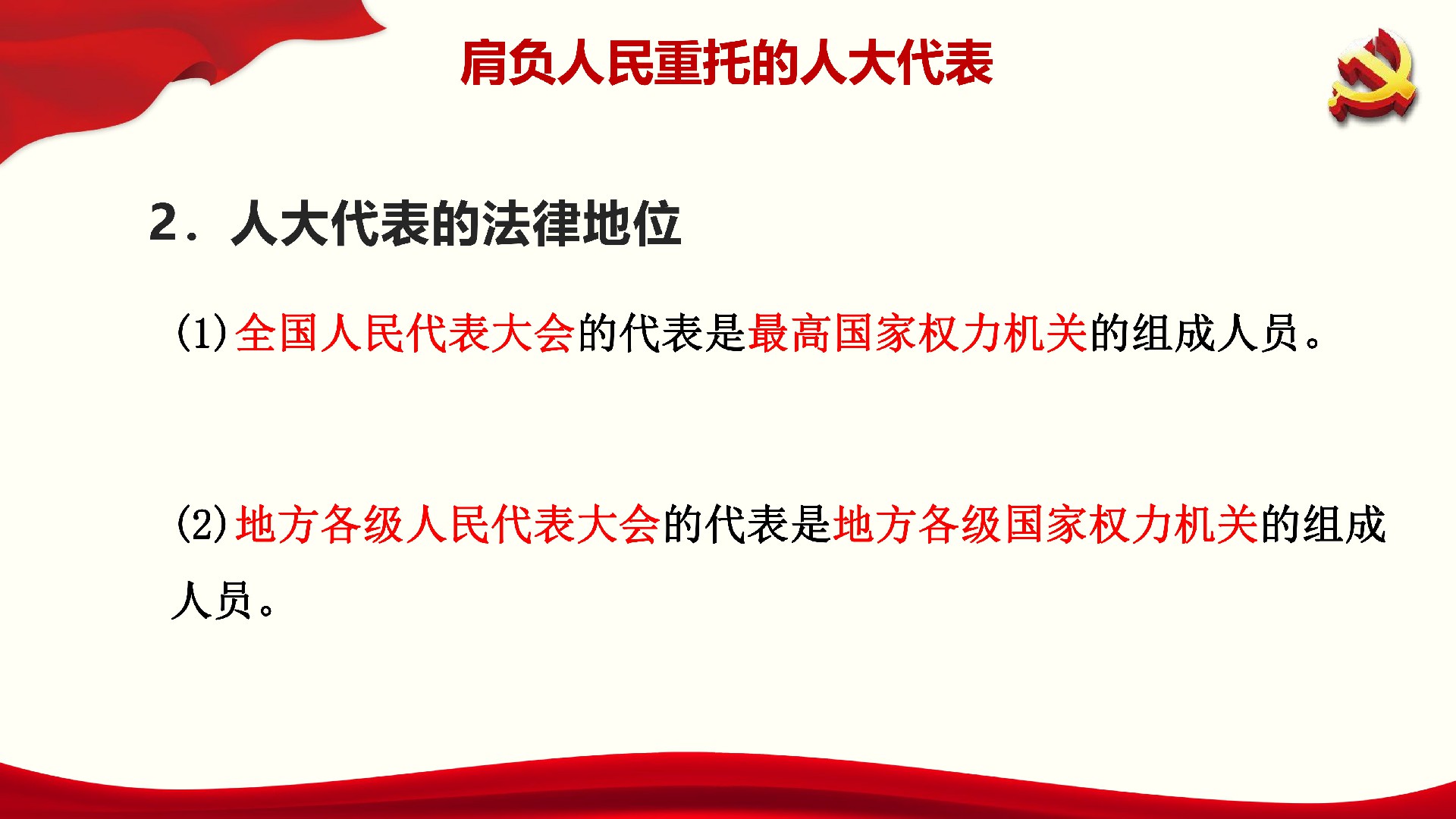 肩负人民重托的人大代表

2．人大代表的法律地位

(1)全国人民代表大会的代表是最高国家权力机关的组成人员。

(2)地方各级人民代表大会的代表是地方各级国家权力机关的组成人员。